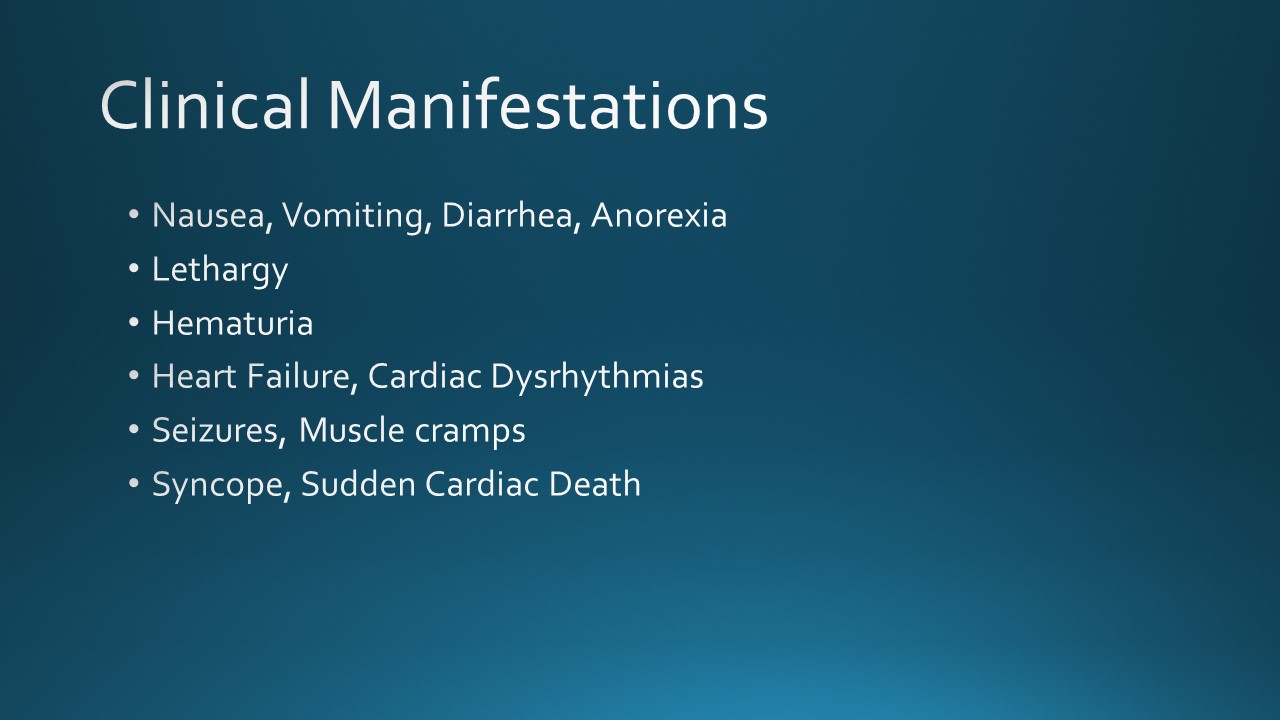 Clinical Manifestations

• Nausea, Vomiting, Diarrhea, Anorexia
• Lethargy
• Hematuria
• Heart Failure, Cardiac Dysrhythmias
• Seizures, Muscle cramps
• Syncope, Sudden Cardiac Death